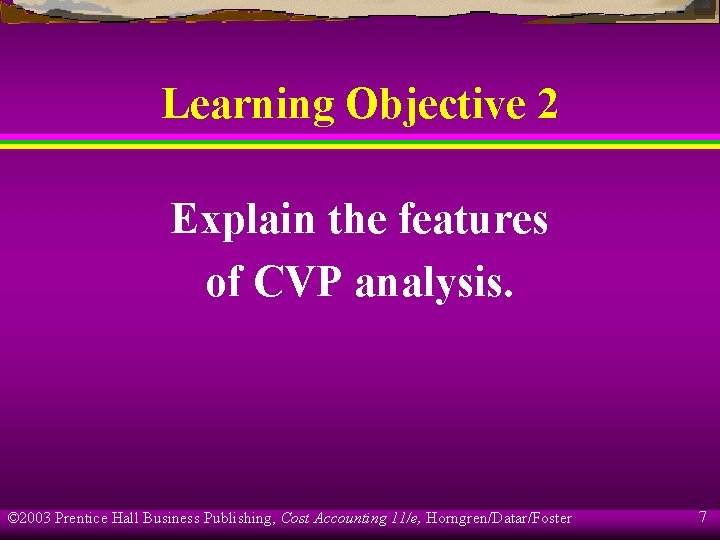 Learning Objective 2

Explain the features of CVP analysis.

©2003 Prentice Hall Business Publishing, Cost Accounting 11/e, Horngren/Datar/Foster

7